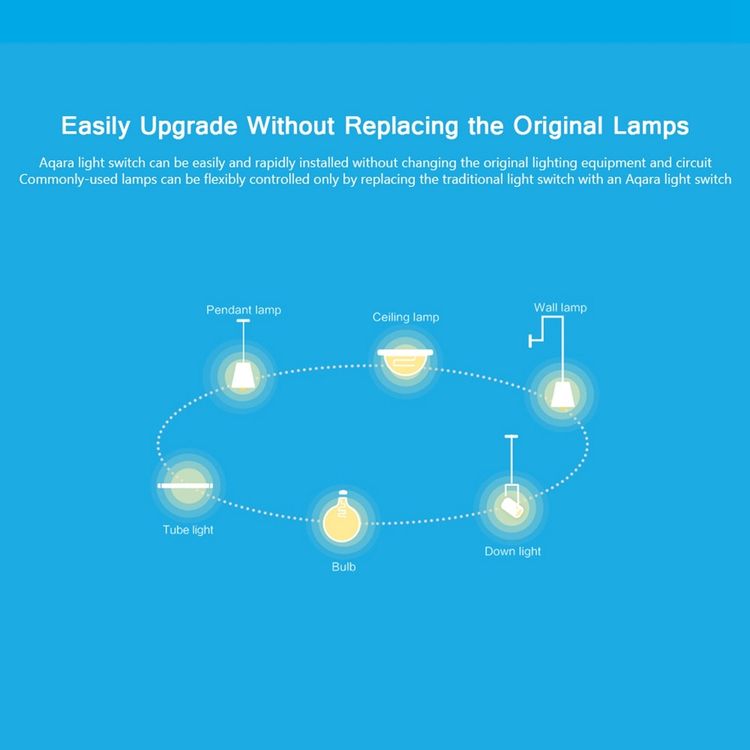 Easily Upgrade Without Replacing the Original Lamps

Aqara light switch can be easily and rapidly installed without changing the original lighting equipment and circuit
Commonly-used lamps can be flexibly controlled only by replacing the traditional light switch with an Aqara light switch

Pendant lamp

Ceiling lamp

Wall lamp

Tube light

Bulb

Down light